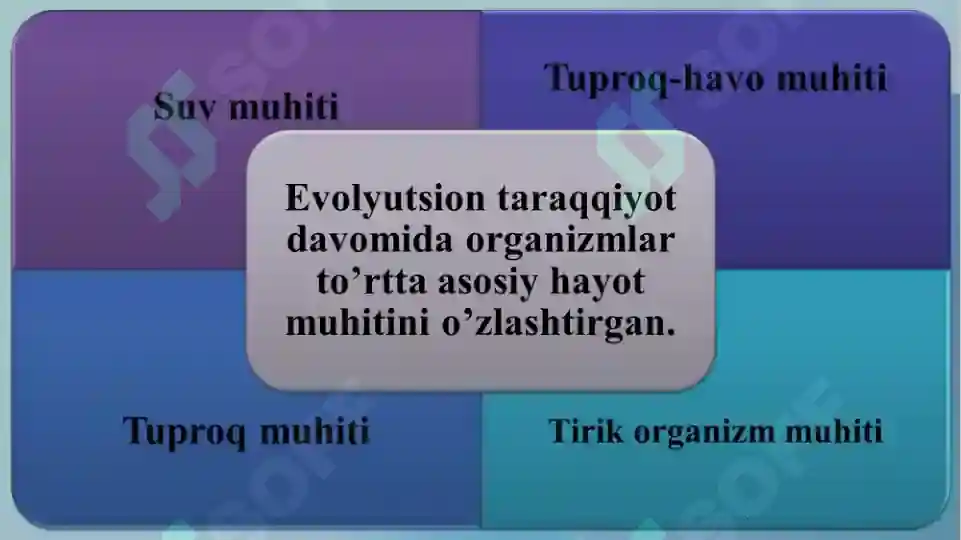 Suv muhiti

Tuproq-havo muhiti

Evolyutsion taraqqiyot davomida organizmlar to’rtta asosiy hayot muhitini o’zlashtirgan.

Tuproq muhiti

Tirik organizm muhiti